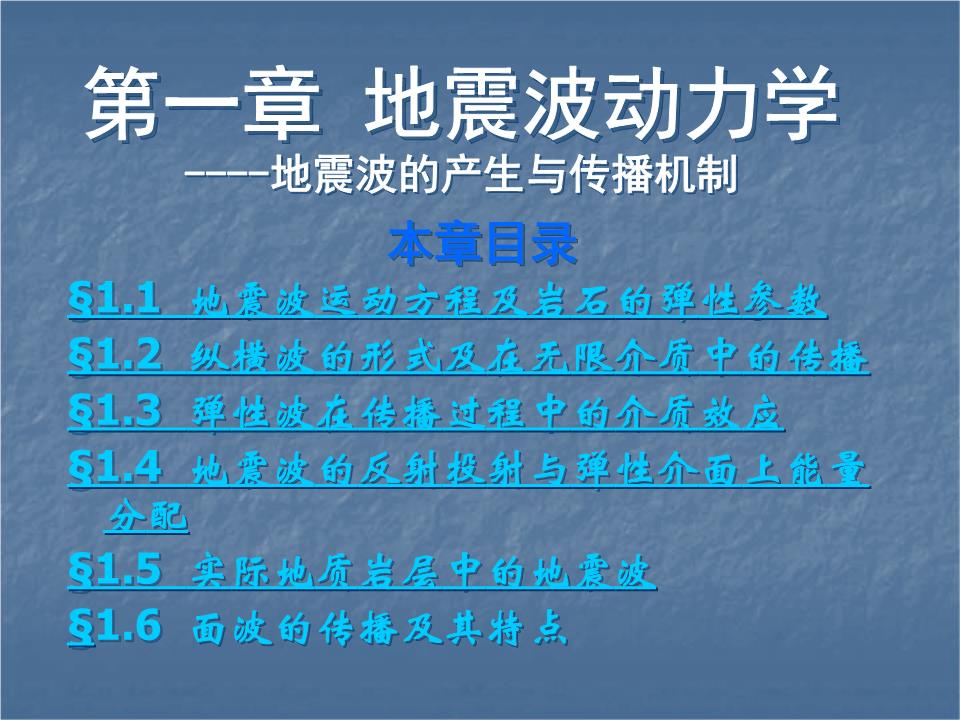 第一章 地震波动力学

----地震波的产生与传播机制

本章目录

§1.1 地震波运动方程及岩石的弹性参数

§1.2 纵横波的形式及在无限介质中的传播

§1.3 弹性波在传播过程中的介质效应

§1.4 地震波的反射投射与弹性介面上能量分配

§1.5 实际地质岩层中的地震波

§1.6 面波的传播及其特点